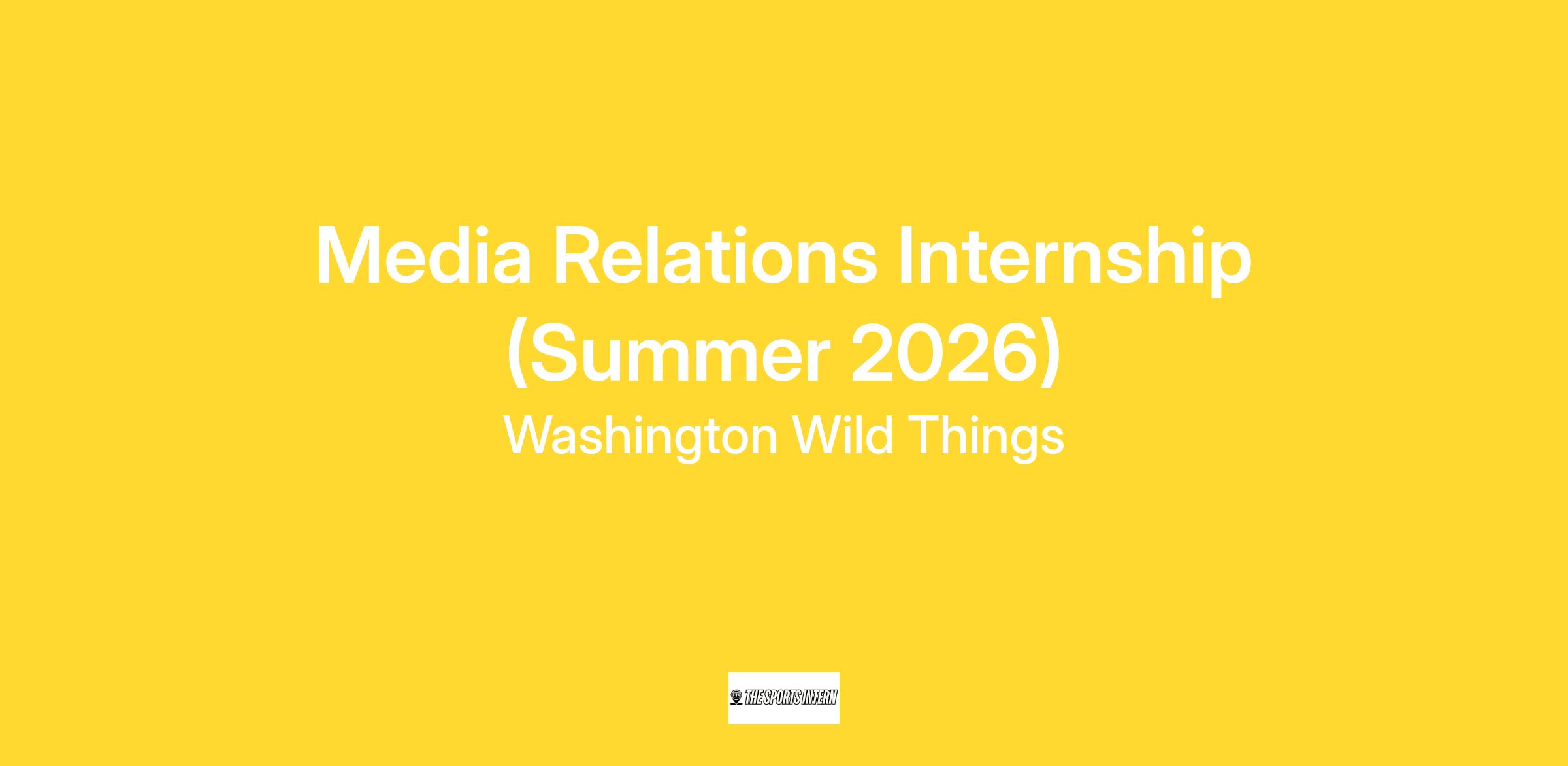 Media Relations Internship (Summer 2026)

Washington Wild Things

THE SPORTS INTERN